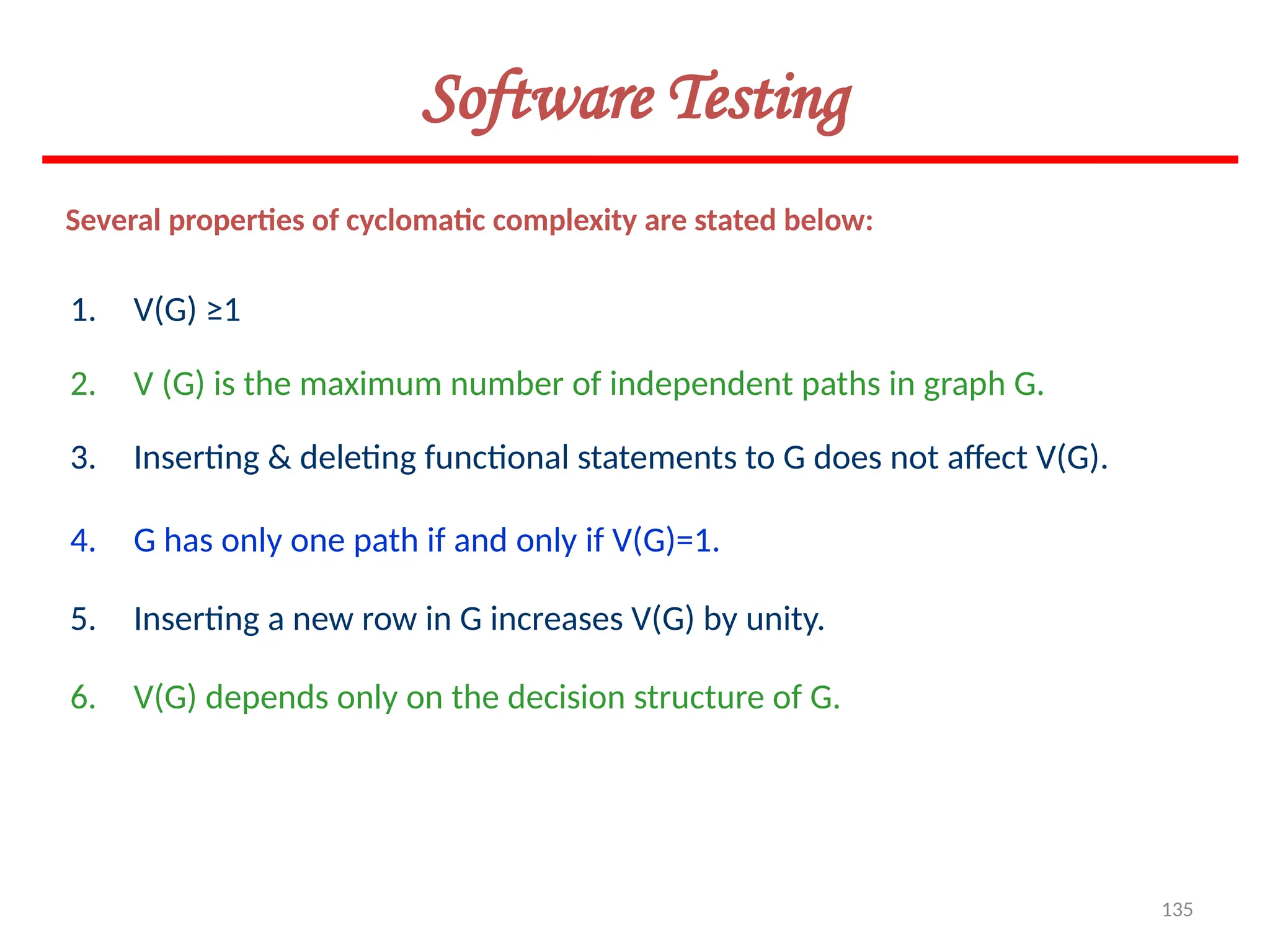 Software Testing

Several properties of cyclomatic complexity are stated below:

1. V(G) ≥1

2. V (G) is the maximum number of independent paths in graph G.

3. Inserting & deleting functional statements to G does not affect V(G).

4. G has only one path if and only if V(G)=1.

5. Inserting a new row in G increases V(G) by unity.

6. V(G) depends only on the decision structure of G.

135